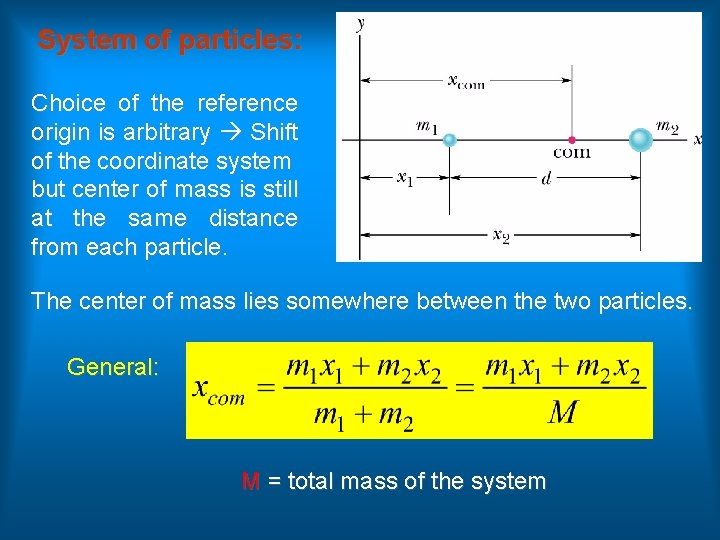 System of particles:

Choice of the reference origin is arbitrary → Shift of the coordinate system but center of mass is still at the same distance from each particle.

$y$
$x_{com}$
$m_1$
$m_2$
$x$
com
$x_1$
$d$
$x_2$

The center of mass lies somewhere between the two particles.

General: $x_{com} = \frac{m_1 x_1 + m_2 x_2}{m_1 + m_2} = \frac{m_1 x_1 + m_2 x_2}{M}$

M = total mass of the system